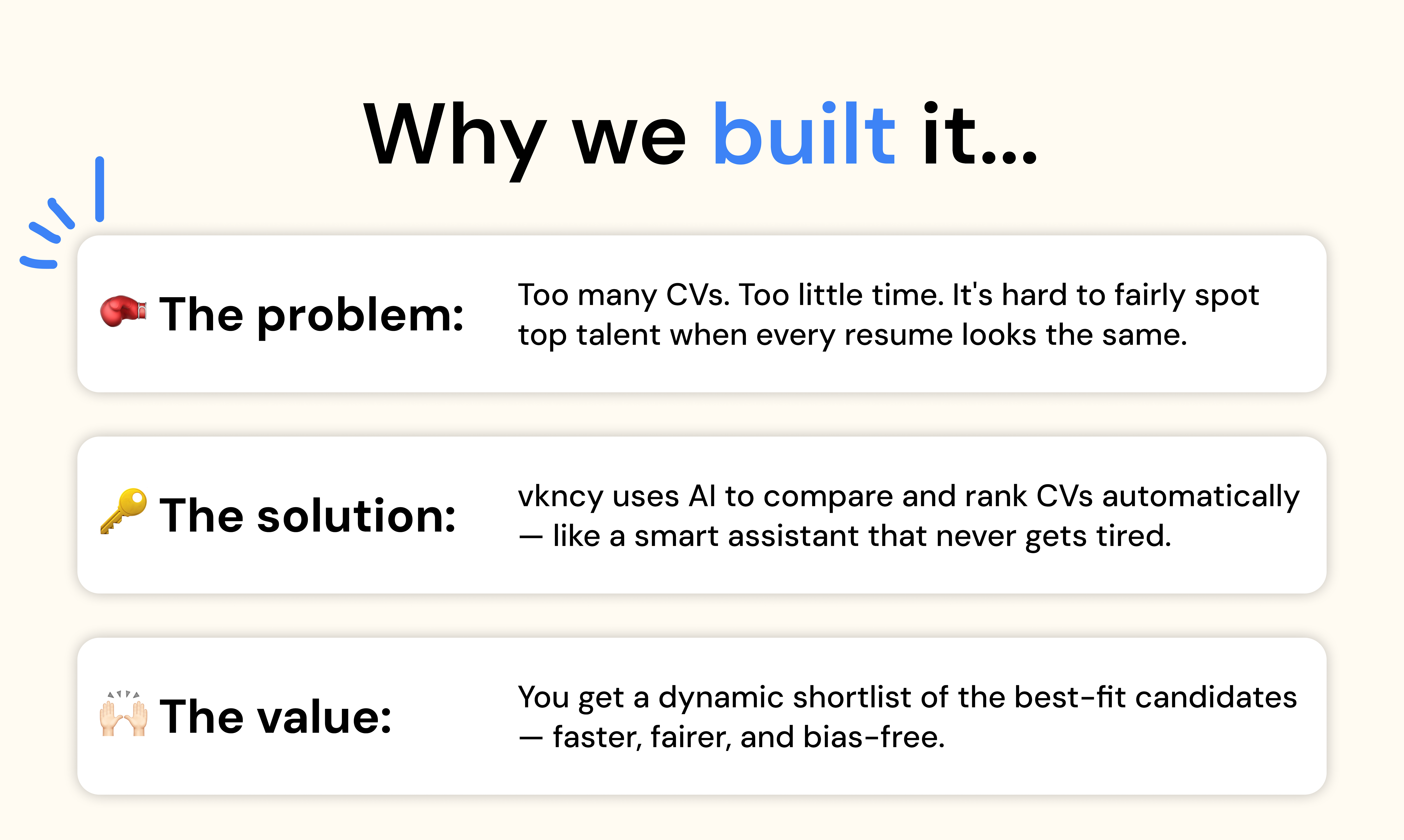 Why we built it...

🥊 The problem:

Too many CVs. Too little time. It's hard to fairly spot top talent when every resume looks the same.

🔑 The solution:

vkncy uses AI to compare and rank CVs automatically — like a smart assistant that never gets tired.

🙌 The value:

You get a dynamic shortlist of the best-fit candidates — faster, fairer, and bias-free.